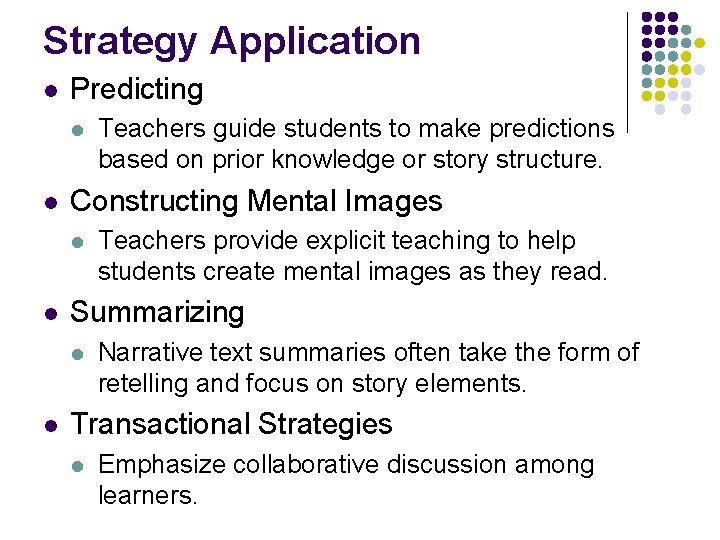 Strategy Application

- Predicting
  - Teachers guide students to make predictions based on prior knowledge or story structure.
- Constructing Mental Images
  - Teachers provide explicit teaching to help students create mental images as they read.
- Summarizing
  - Narrative text summaries often take the form of retelling and focus on story elements.
- Transactional Strategies
  - Emphasize collaborative discussion among learners.